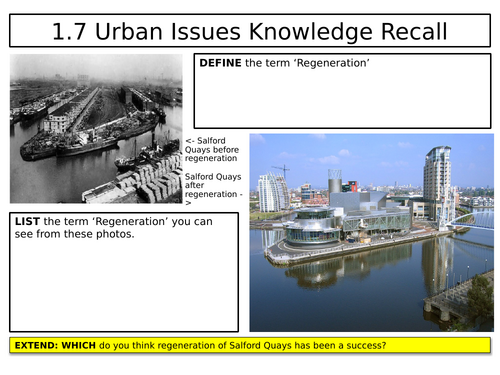 1.7 Urban Issues Knowledge Recall

DEFINE the term ‘Regeneration’

<- Salford Quays before regeneration

Salford Quays after regeneration ->

LIST the term ‘Regeneration’ you can see from these photos.

EXTEND: WHICH do you think regeneration of Salford Quays has been a success?